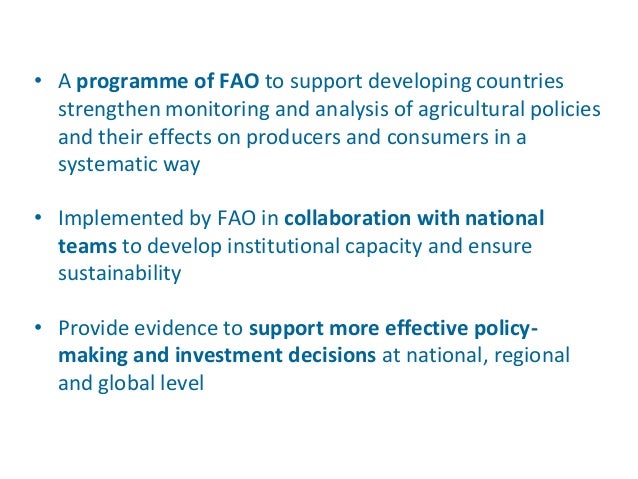 • A programme of FAO to support developing countries strengthen monitoring and analysis of agricultural policies and their effects on producers and consumers in a systematic way

• Implemented by FAO in collaboration with national teams to develop institutional capacity and ensure sustainability

• Provide evidence to support more effective policy-making and investment decisions at national, regional and global level